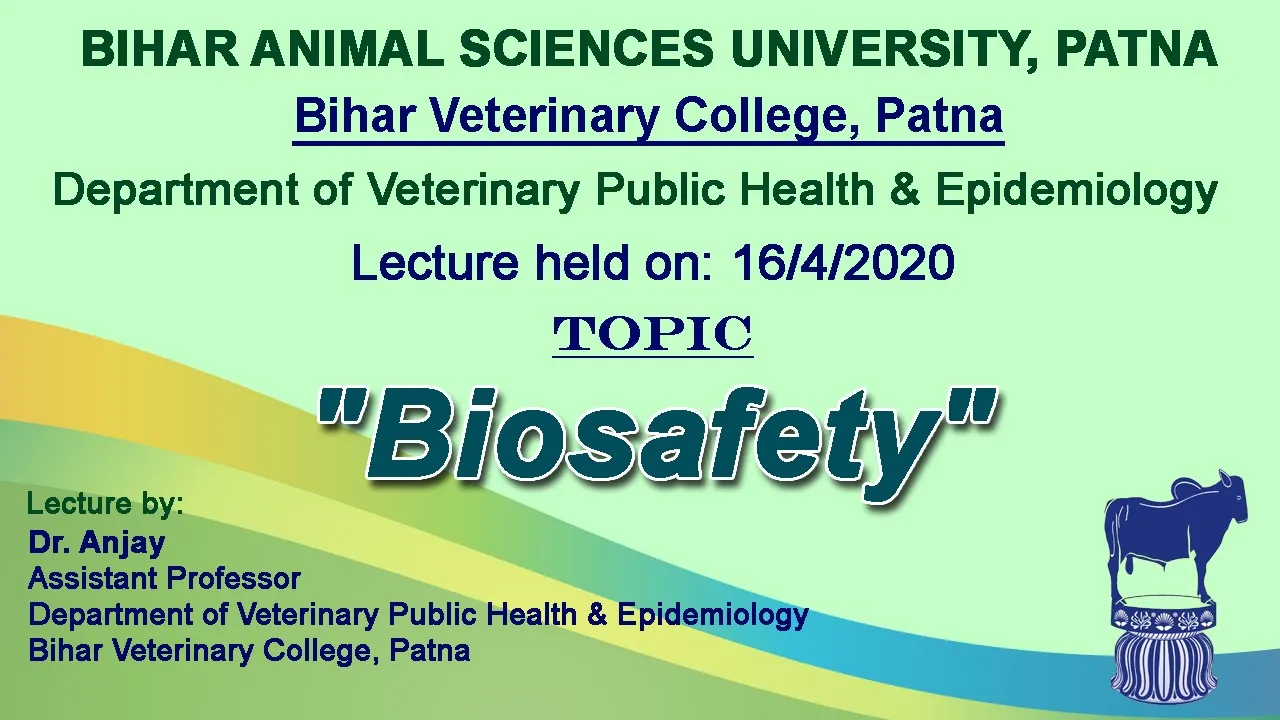 BIHAR ANIMAL SCIENCES UNIVERSITY, PATNA

Bihar Veterinary College, Patna

Department of Veterinary Public Health & Epidemiology

Lecture held on: 16/4/2020

TOPIC

"Biosafety"

Lecture by:
Dr. Anjay
Assistant Professor
Department of Veterinary Public Health & Epidemiology
Bihar Veterinary College, Patna